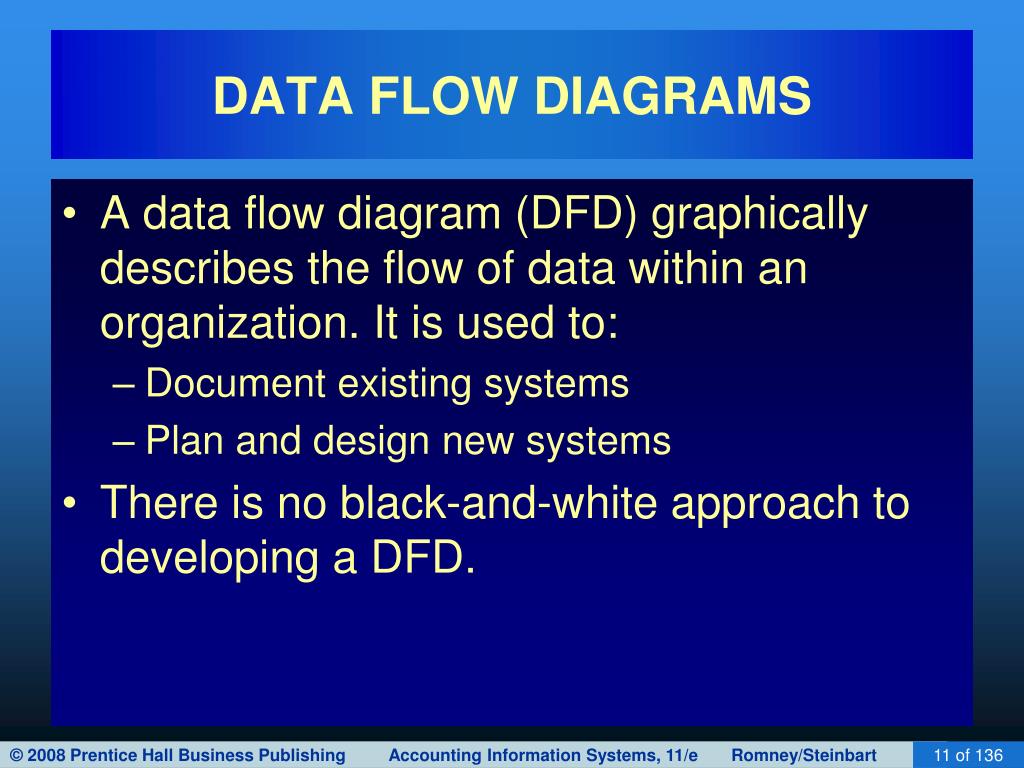 DATA FLOW DIAGRAMS

• A data flow diagram (DFD) graphically describes the flow of data within an organization. It is used to:
– Document existing systems
– Plan and design new systems

• There is no black-and-white approach to developing a DFD.

© 2008 Prentice Hall Business Publishing  Accounting Information Systems, 11/e  Romney/Steinbart  11 of 136